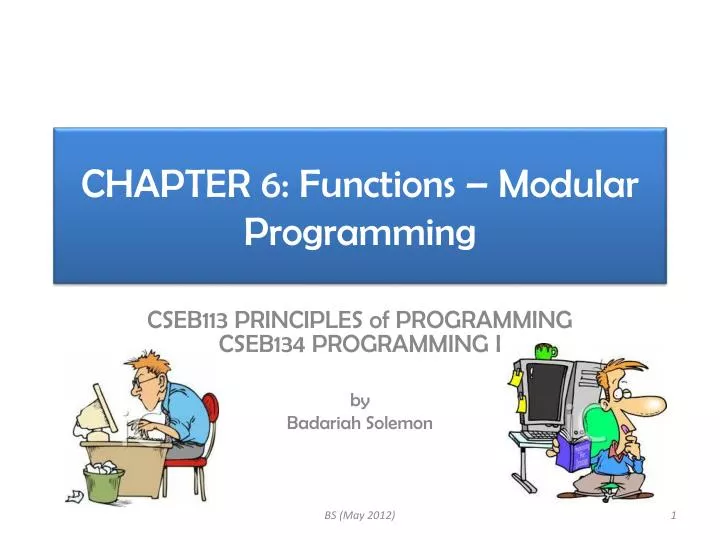 CHAPTER 6: Functions – Modular Programming

CSEB113 PRINCIPLES of PROGRAMMING
CSEB134 PROGRAMMING I

by
Badariah Solemon

BS (May 2012)

1